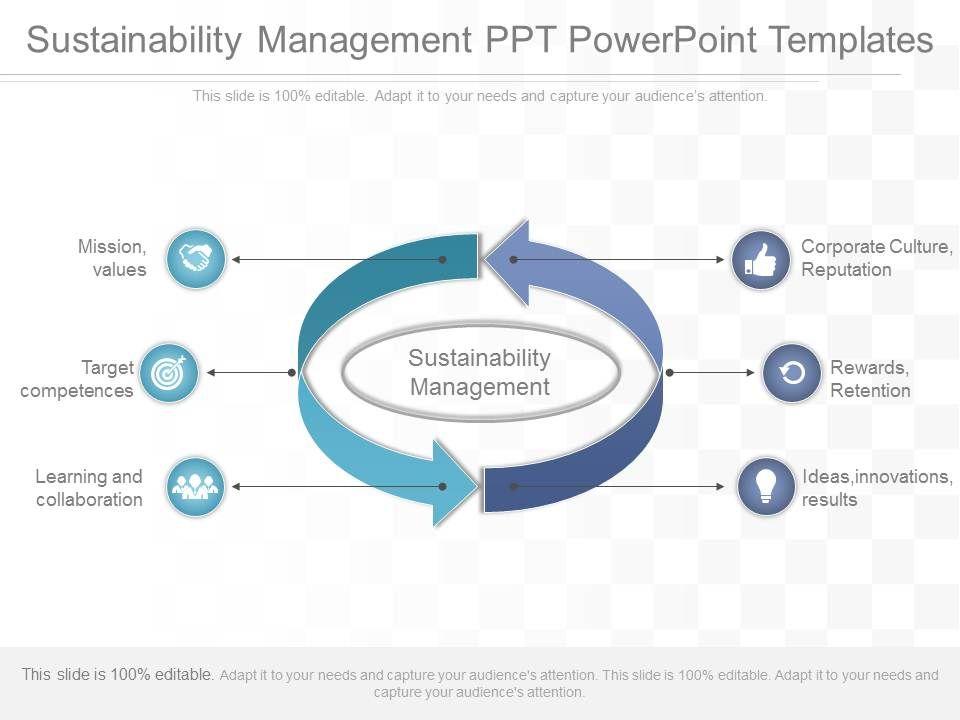 Sustainability Management PPT PowerPoint Templates

This slide is 100% editable. Adapt it to your needs and capture your audience's attention.

Mission, values

Target competences

Learning and collaboration

Sustainability Management

Corporate Culture, Reputation

Rewards, Retention

Ideas,innovations, results

This slide is 100% editable. Adapt it to your needs and capture your audience's attention. This slide is 100% editable. Adapt it to your needs and capture your audience's attention.